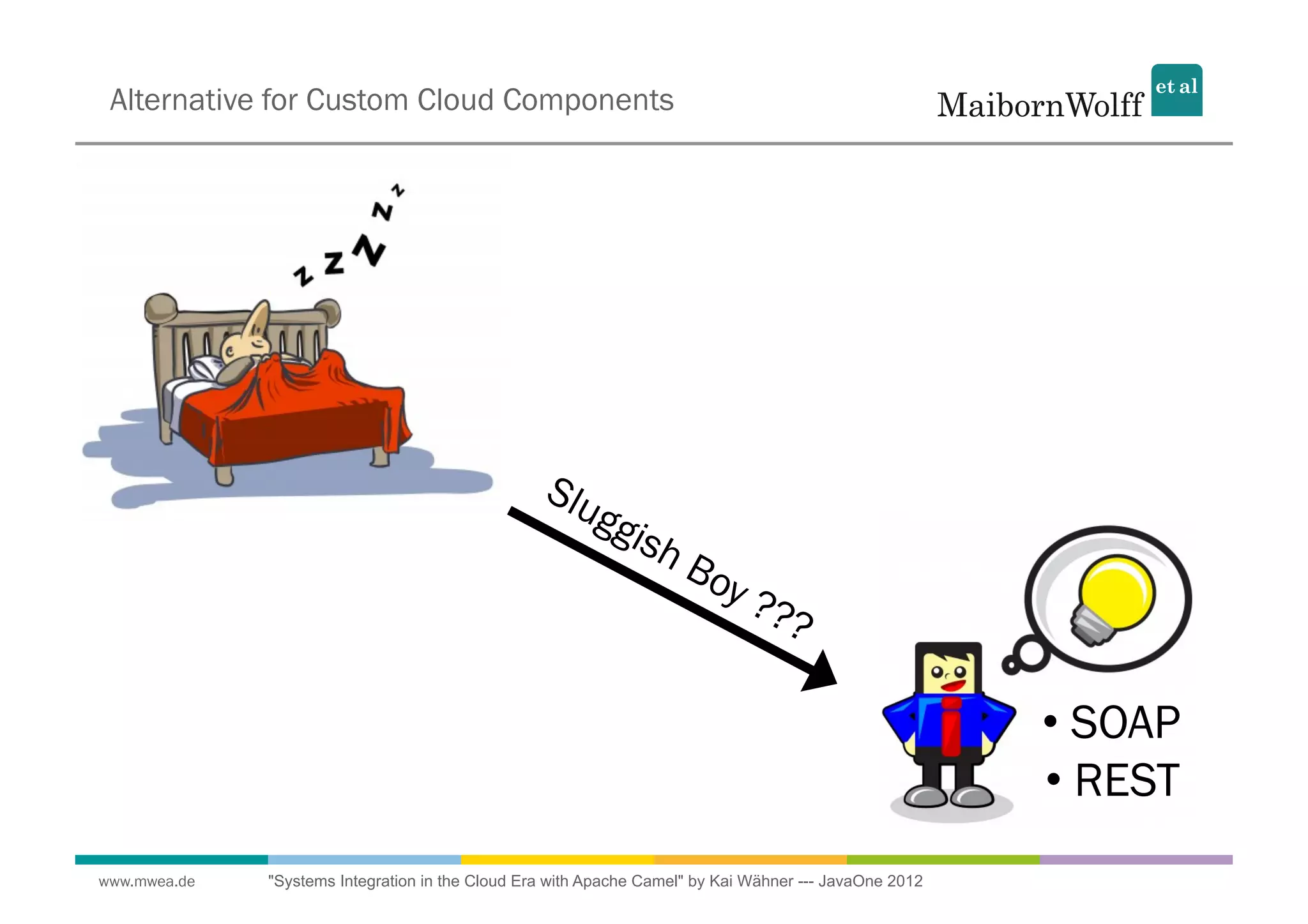 Alternative for Custom Cloud Components

MaibornWolff et al

z z Z z z

Sluggish Boy ???

• SOAP
• REST

www.mwea.de "Systems Integration in the Cloud Era with Apache Camel" by Kai Wähner --- JavaOne 2012